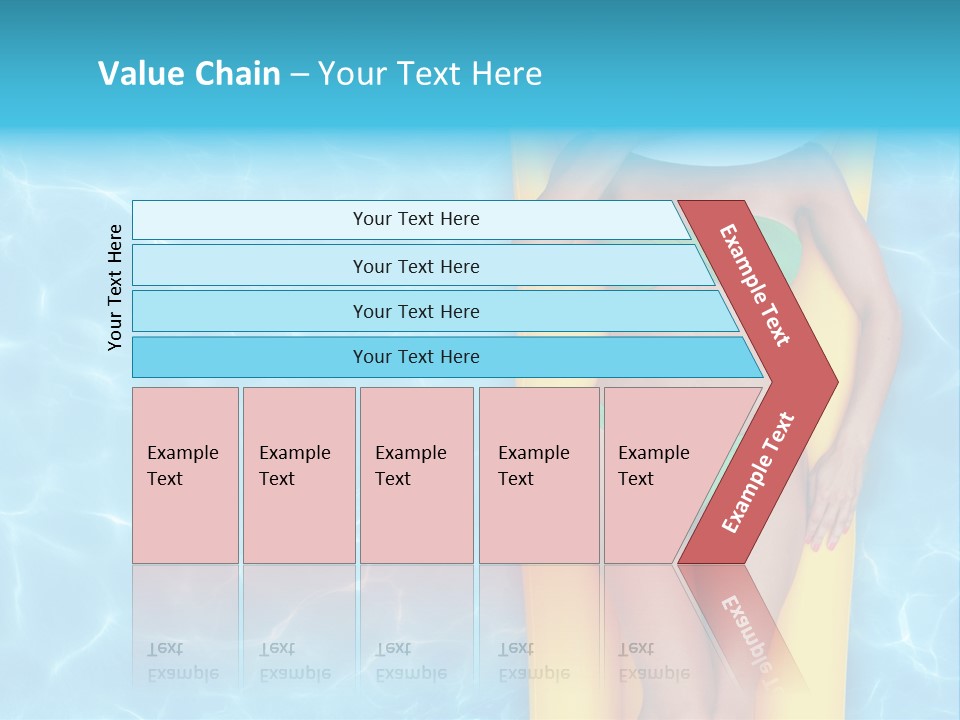 Value Chain – Your Text Here

Your Text Here

Your Text Here

Your Text Here

Your Text Here

Your Text Here

Example Text

Example Text

Example Text

Example Text

Example Text

Example Text

Example Text